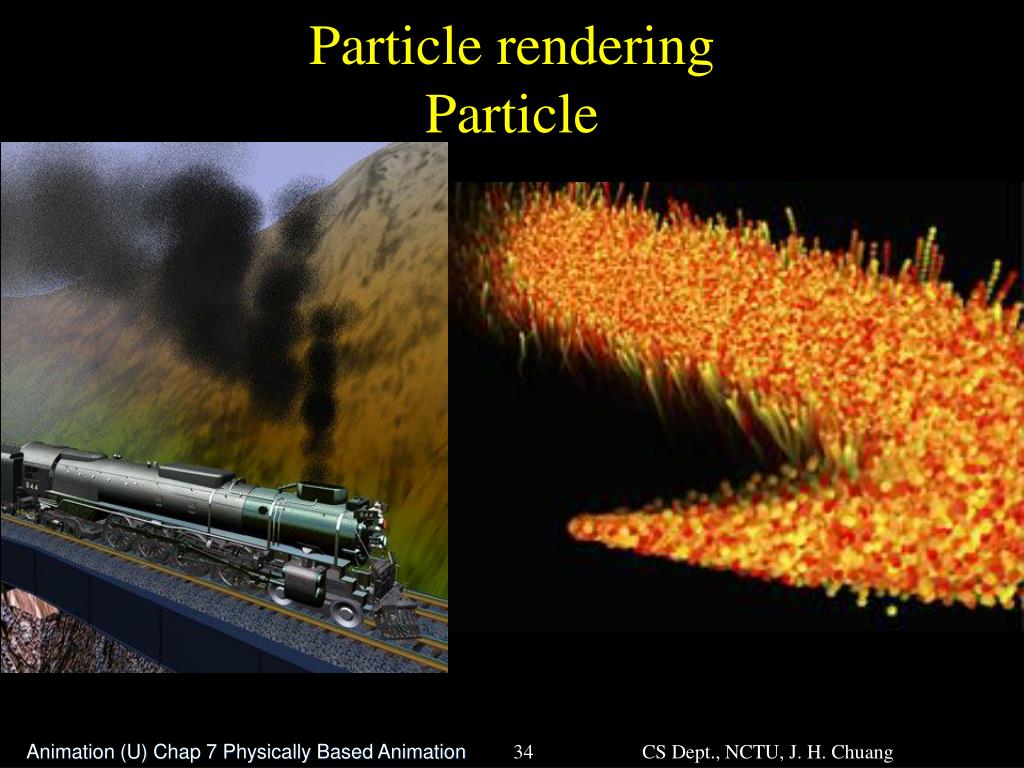 Particle rendering
Particle

Animation (U) Chap 7 Physically Based Animation 34 CS Dept., NCTU, J. H. Chuang